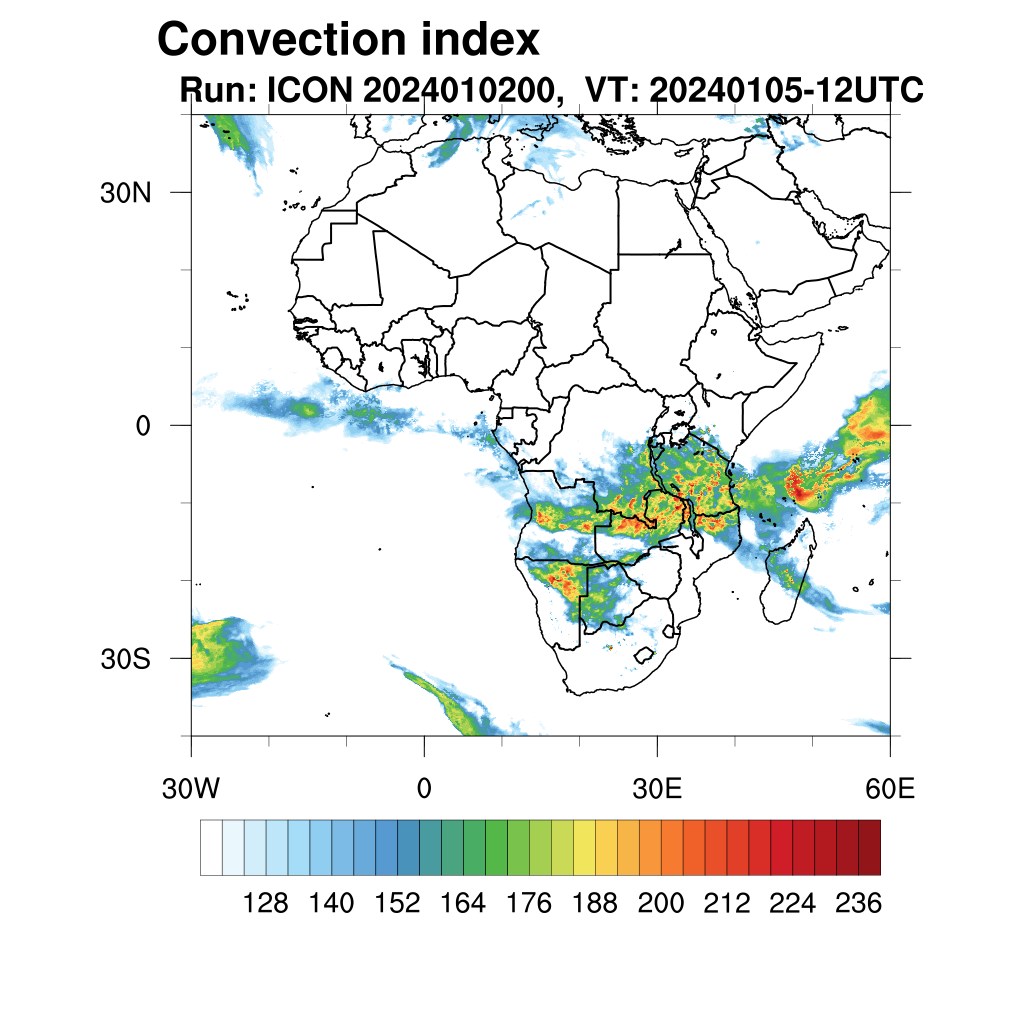 Convection index
Run: ICON 2024010200, VT: 20240105-12UTC

30N
0
30S

30W
0
30E
60E

128 140 152 164 176 188 200 212 224 236